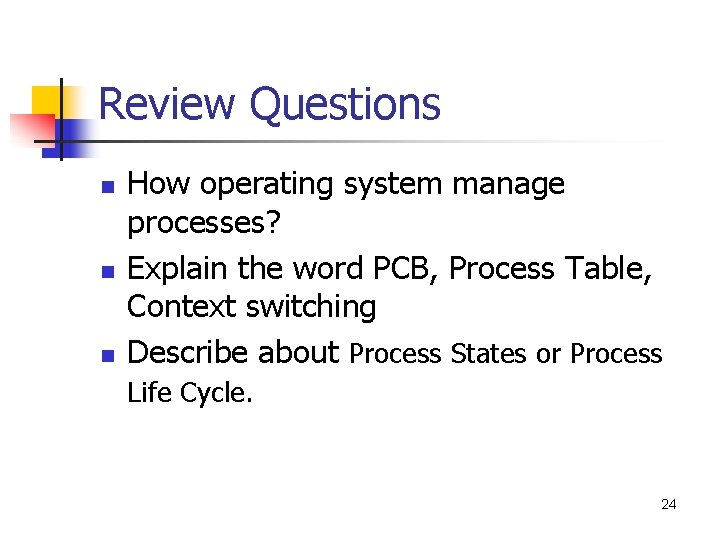 Review Questions

- How operating system manage processes?
- Explain the word PCB, Process Table, Context switching
- Describe about Process States or Process Life Cycle.

24